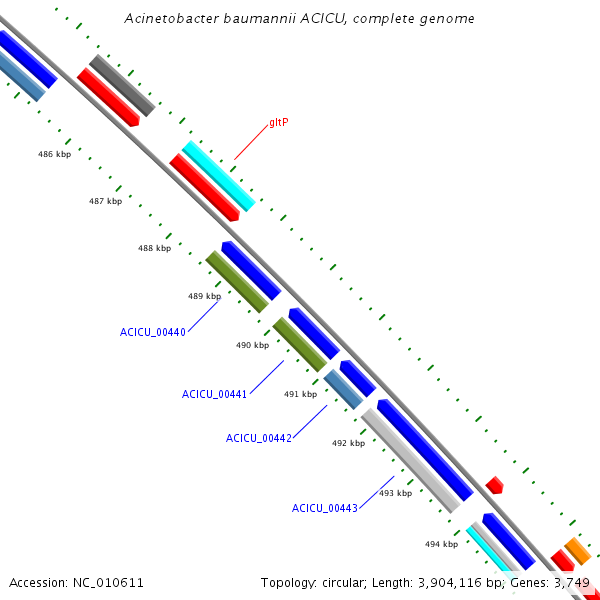 Acinetobacter baumannii ACICU, complete genome

gltP

486 kbp

487 kbp

488 kbp

489 kbp

ACICU_00440

490 kbp

ACICU_00441

491 kbp

ACICU_00442

492 kbp

493 kbp

ACICU_00443

494 kbp

Accession: NC_010611

Topology: circular; Length: 3,904,116 bp; Genes: 3,749